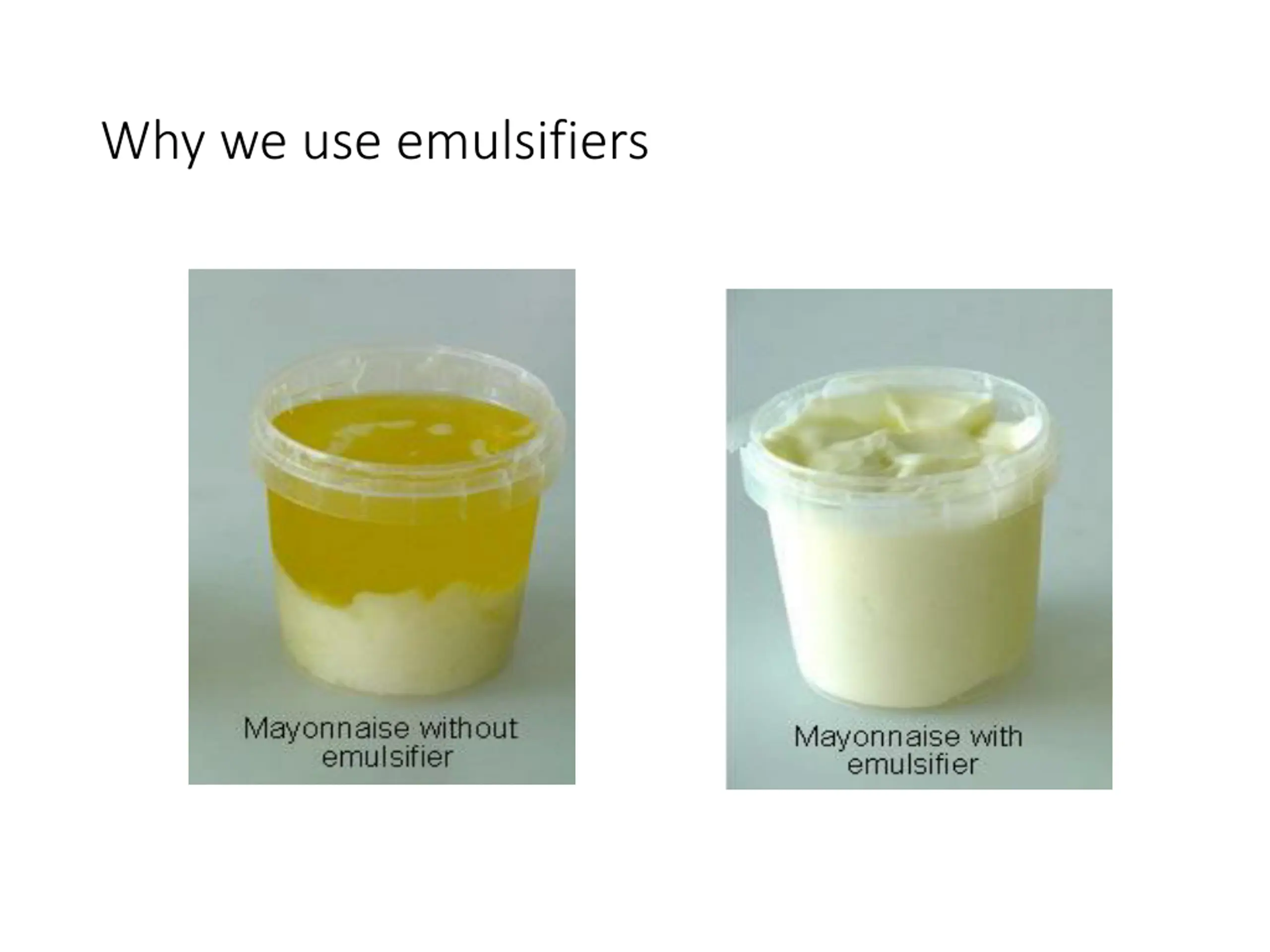 Why we use emulsifiers

Mayonnaise without emulsifier

Mayonnaise with emulsifier